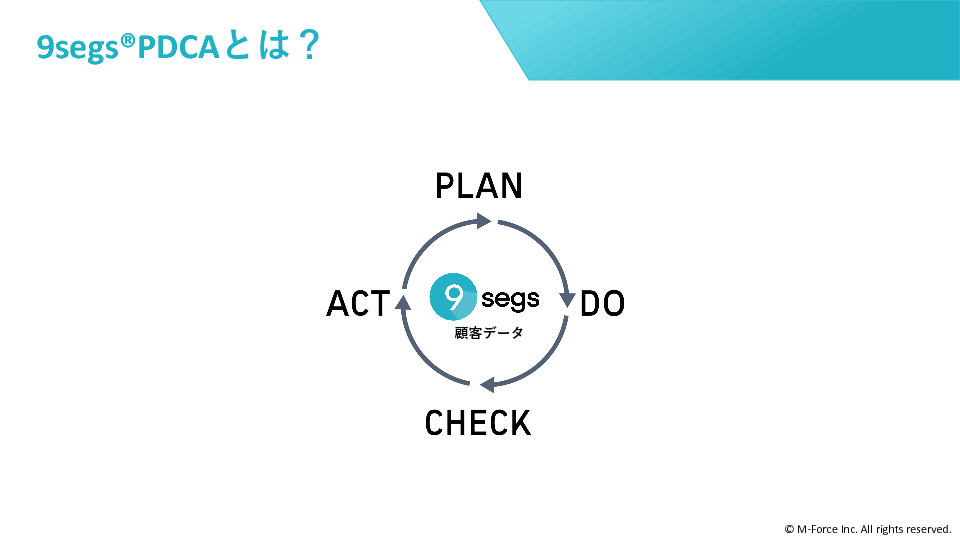 9segs®PDCAとは？

PLAN

ACT

9 segs
顧客データ

DO

CHECK

© M-Force Inc. All rights reserved.